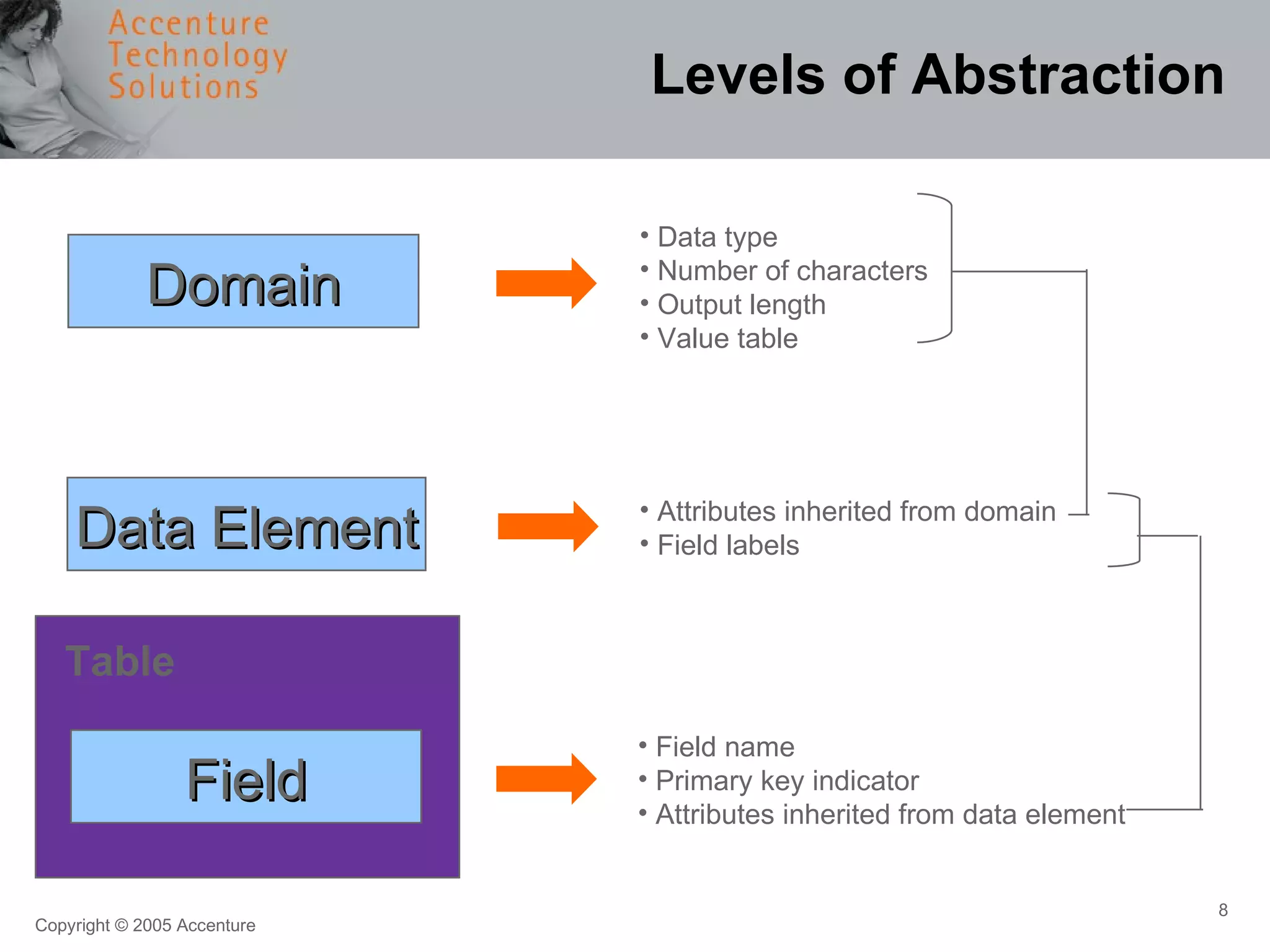 Accenture Technology Solutions

Levels of Abstraction

Domain

• Data type
• Number of characters
• Output length
• Value table

Data Element

• Attributes inherited from domain
• Field labels

Table

Field

• Field name
• Primary key indicator
• Attributes inherited from data element

Copyright © 2005 Accenture

8